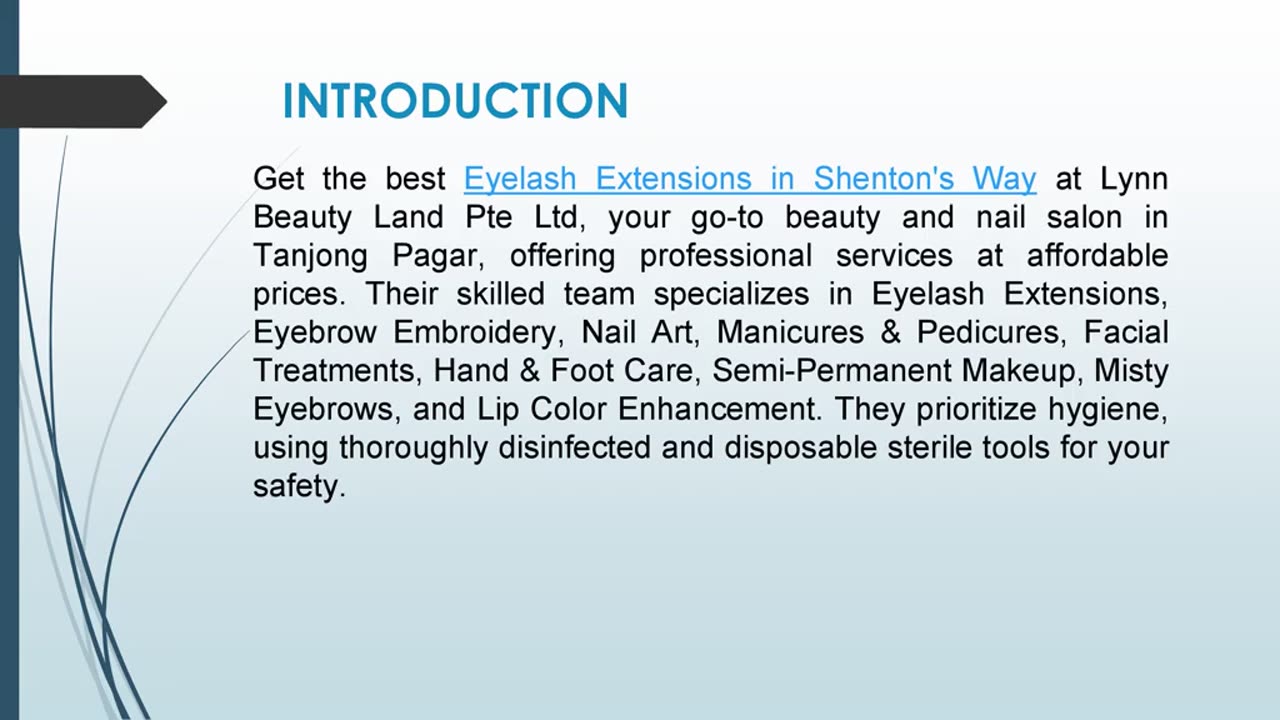 INTRODUCTION

Get the best Eyelash Extensions in Shenton's Way at Lynn Beauty Land Pte Ltd, your go-to beauty and nail salon in Tanjong Pagar, offering professional services at affordable prices. Their skilled team specializes in Eyelash Extensions, Eyebrow Embroidery, Nail Art, Manicures & Pedicures, Facial Treatments, Hand & Foot Care, Semi-Permanent Makeup, Misty Eyebrows, and Lip Color Enhancement. They prioritize hygiene, using thoroughly disinfected and disposable sterile tools for your safety.